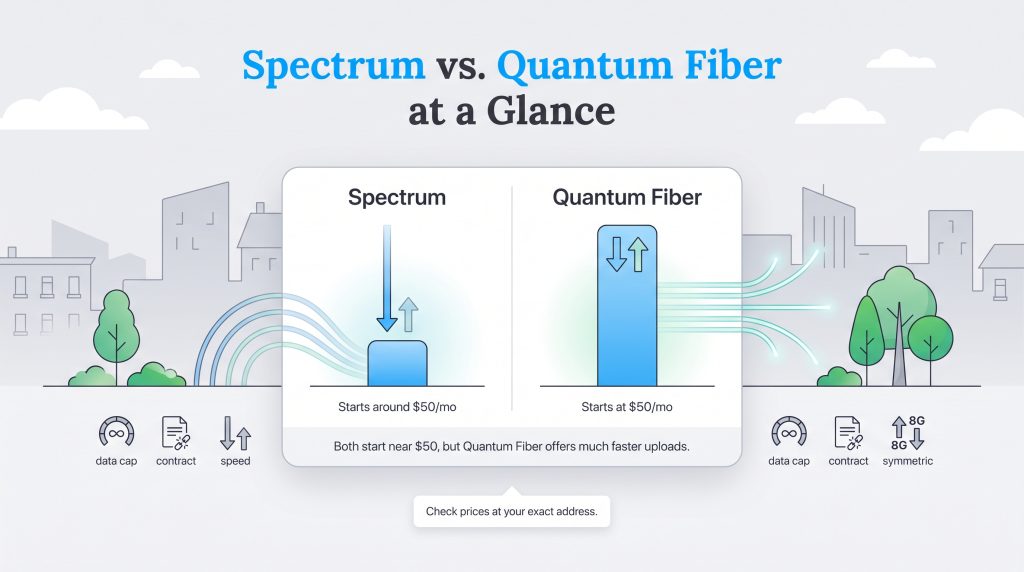 Spectrum vs. Quantum Fiber at a Glance

Spectrum

Starts around $50/mo

Quantum Fiber

Starts at $50/mo

Both start near $50, but Quantum Fiber offers much faster uploads.

data cap contract speed

data cap contract 8G 8G symmetric

Check prices at your exact address.